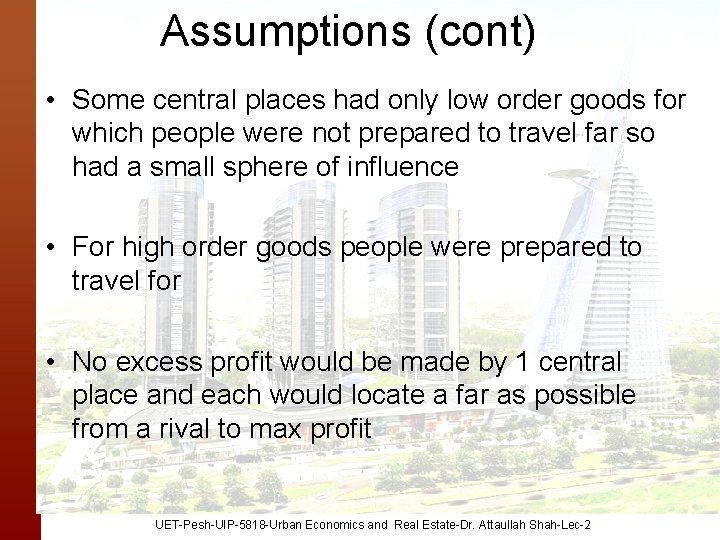 Assumptions (cont)

• Some central places had only low order goods for which people were not prepared to travel far so had a small sphere of influence

• For high order goods people were prepared to travel for

• No excess profit would be made by 1 central place and each would locate a far as possible from a rival to max profit

UET-Pesh-UIP-5818-Urban Economics and Real Estate-Dr. Attaullah Shah-Lec-2